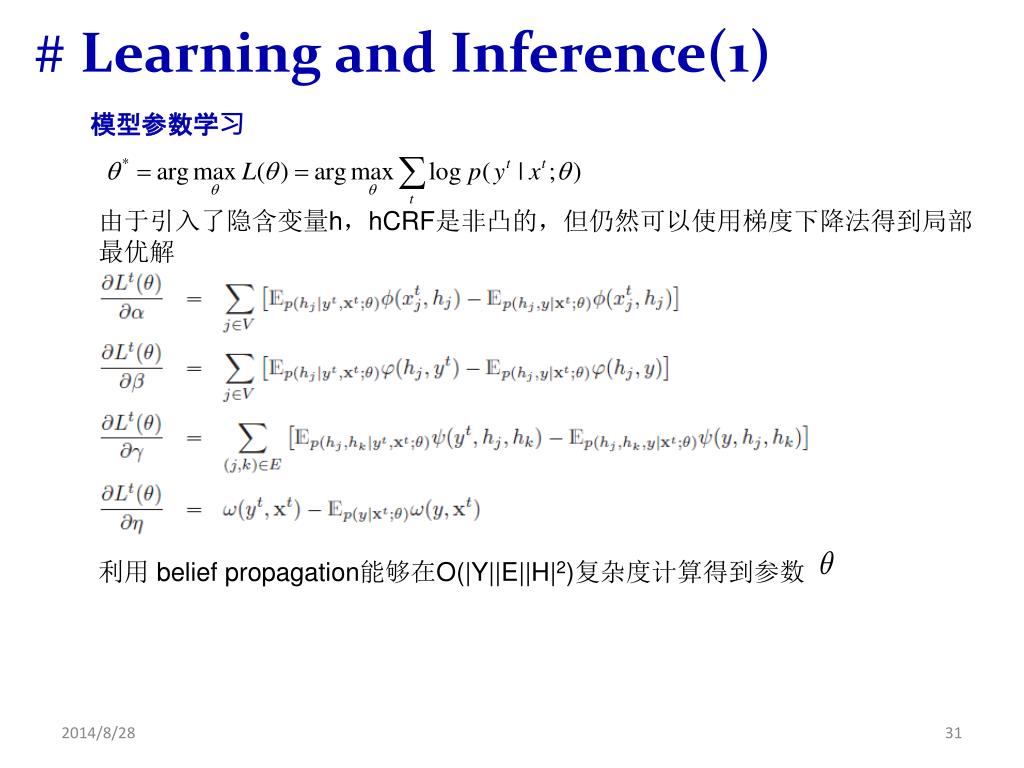 # Learning and Inference(1)

模型参数学习

$\theta^* = \arg\max_{\theta} L(\theta) = \arg\max_{\theta} \sum_{t} \log p(y^t \mid x^t; \theta)$

由于引入了隐含变量h，hCRF是非凸的，但仍然可以使用梯度下降法得到局部最优解

$\frac{\partial L^t(\theta)}{\partial \alpha} = \sum_{j \in V} \left[ \mathbb{E}_{p(h_j|y^t,\mathbf{x}^t;\theta)} \phi(x_j^t, h_j) - \mathbb{E}_{p(h_j,y|\mathbf{x}^t;\theta)} \phi(x_j^t, h_j) \right]$

$\frac{\partial L^t(\theta)}{\partial \beta} = \sum_{j \in V} \left[ \mathbb{E}_{p(h_j|y^t,\mathbf{x}^t;\theta)} \varphi(h_j, y^t) - \mathbb{E}_{p(h_j,y|\mathbf{x}^t;\theta)} \varphi(h_j, y) \right]$

$\frac{\partial L^t(\theta)}{\partial \gamma} = \sum_{(j,k) \in E} \left[ \mathbb{E}_{p(h_j,h_k|y^t,\mathbf{x}^t;\theta)} \psi(y^t, h_j, h_k) - \mathbb{E}_{p(h_j,h_k,y|\mathbf{x}^t;\theta)} \psi(y, h_j, h_k) \right]$

$\frac{\partial L^t(\theta)}{\partial \eta} = \omega(y^t, \mathbf{x}^t) - \mathbb{E}_{p(y|\mathbf{x}^t;\theta)} \omega(y, \mathbf{x}^t)$

利用 belief propagation能够在O(|Y||E||H|²)复杂度计算得到参数 $\theta$

2014/8/28

31